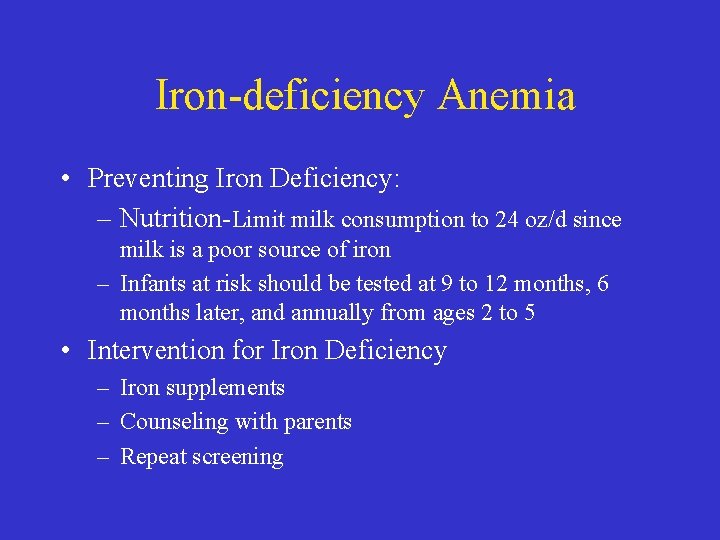 Iron-deficiency Anemia

• Preventing Iron Deficiency:
– Nutrition-Limit milk consumption to 24 oz/d since milk is a poor source of iron
– Infants at risk should be tested at 9 to 12 months, 6 months later, and annually from ages 2 to 5

• Intervention for Iron Deficiency
– Iron supplements
– Counseling with parents
– Repeat screening